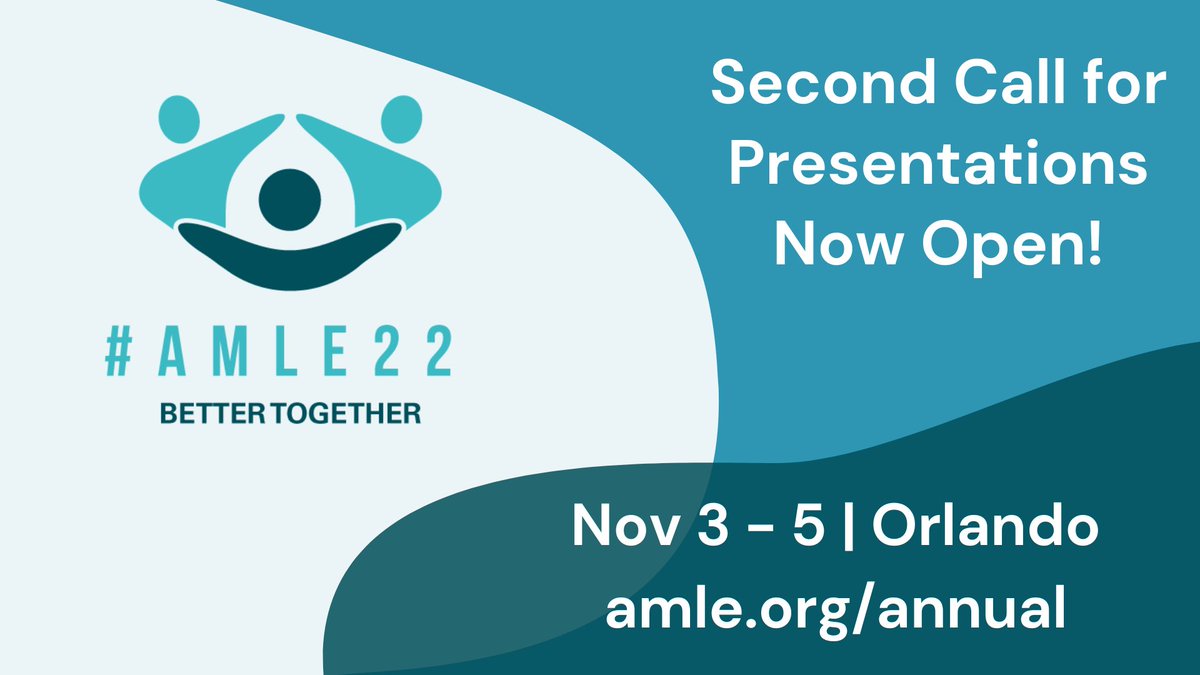 #AMLE22
BETTER TOGETHER

Second Call for Presentations Now Open!

Nov 3 - 5 | Orlando
amle.org/annual